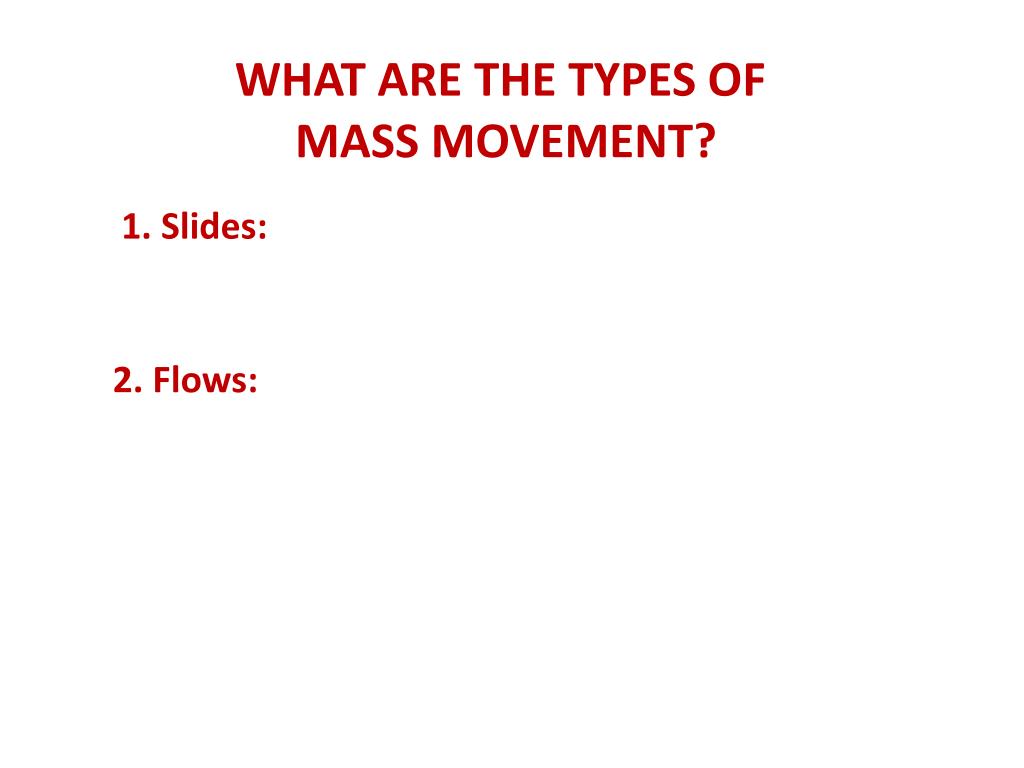 WHAT ARE THE TYPES OF MASS MOVEMENT?

1. Slides:

2. Flows: